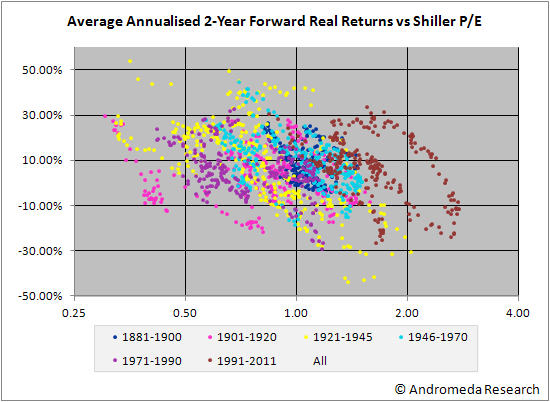 Average Annualised 2-Year Forward Real Returns vs Shiller P/E

50.00%
30.00%
10.00%
-10.00%
-30.00%
-50.00%

0.25
0.50
1.00
2.00
4.00

1881-1900
1901-1920
1921-1945
1946-1970
1971-1990
1991-2011
All

© Andromeda Research